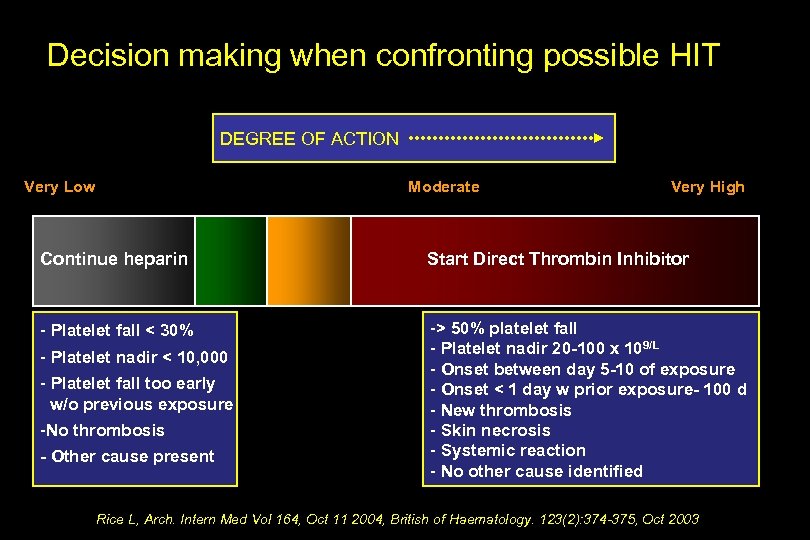 Decision making when confronting possible HIT

DEGREE OF ACTION

Very Low

Moderate

Very High

Continue heparin

Start Direct Thrombin Inhibitor

- Platelet fall < 30%
- Platelet nadir < 10,000
- Platelet fall too early w/o previous exposure
-No thrombosis
- Other cause present

-> 50% platelet fall
- Platelet nadir 20-100 x $10^{9/L}$
- Onset between day 5-10 of exposure
- Onset < 1 day w prior exposure- 100 d
- New thrombosis
- Skin necrosis
- Systemic reaction
- No other cause identified

Rice L, Arch. Intern Med Vol 164, Oct 11 2004, British of Haematology. 123(2):374-375, Oct 2003